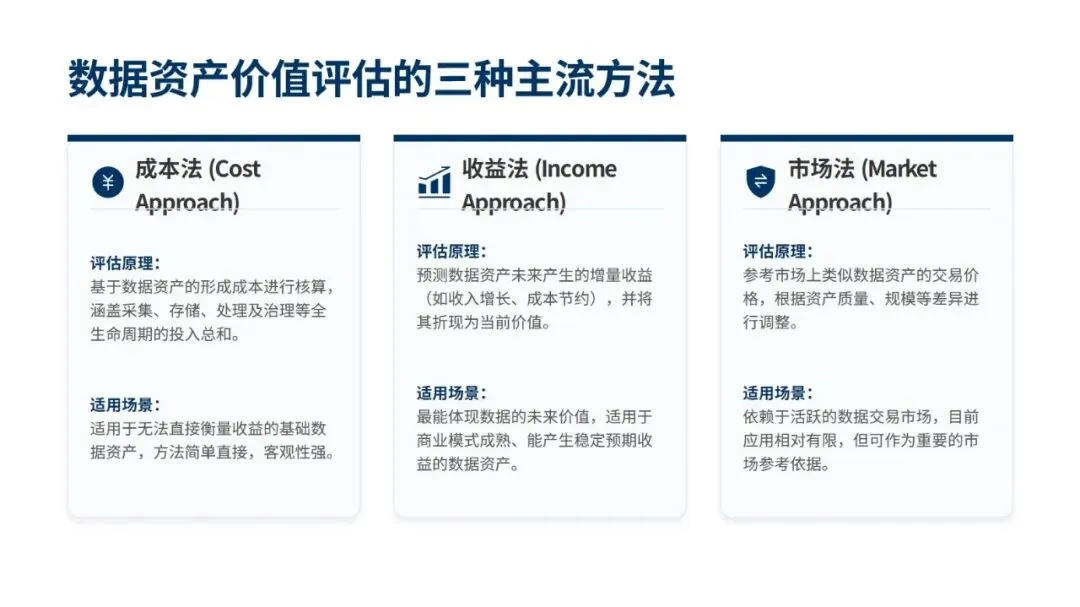 数据资产价值评估的三种主流方法

成本法 (Cost Approach)

评估原理：
基于数据资产的形成成本进行核算，涵盖采集、存储、处理及治理等全生命周期的投入总和。

适用场景：
适用于无法直接衡量收益的基础数据资产，方法简单直接，客观性强。

收益法 (Income Approach)

评估原理：
预测数据资产未来产生的增量收益（如收入增长、成本节约），并将其折现为当前价值。

适用场景：
最能体现数据的未来价值，适用于商业模式成熟、能产生稳定预期收益的数据资产。

市场法 (Market Approach)

评估原理：
参考市场上类似数据资产的交易价格，根据资产质量、规模等差异进行调整。

适用场景：
依赖于活跃的数据交易市场，目前应用相对有限，但可作为重要的市场参考依据。